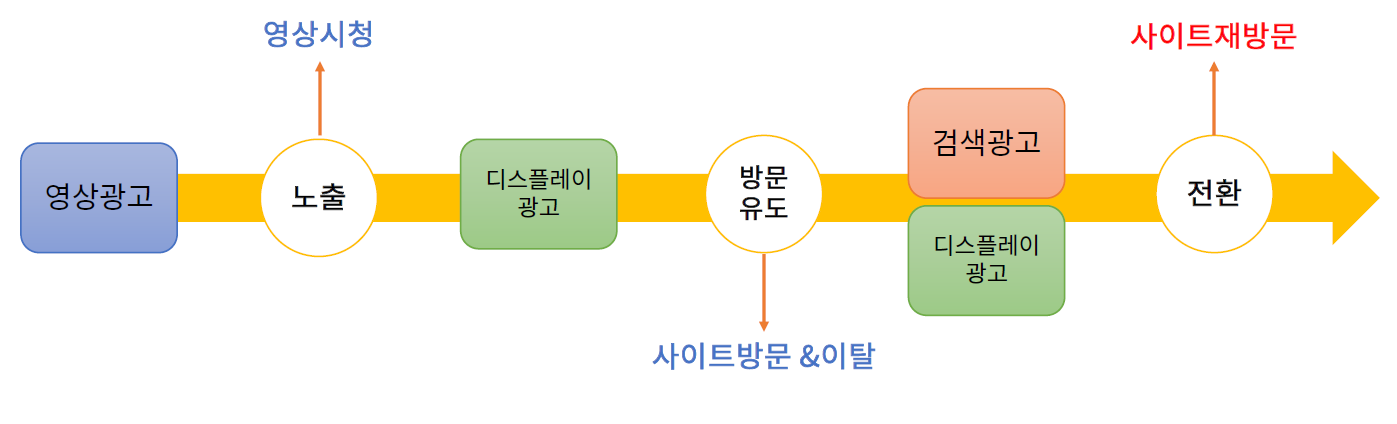 영상시청

사이트재방문

영상광고

노출

디스플레이 광고

방문 유도

검색광고

디스플레이 광고

전환

사이트방문 &이탈